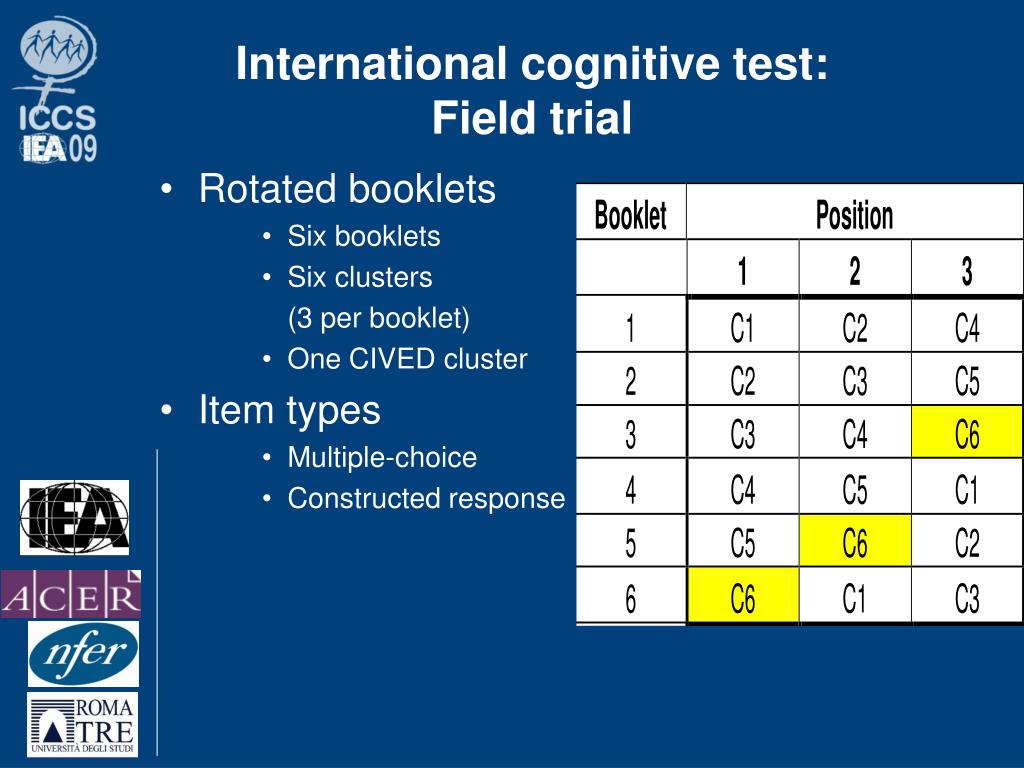 ICCS
IEA 09

International cognitive test:
Field trial

• Rotated booklets
• Six booklets
• Six clusters
(3 per booklet)
• One CIVED cluster
• Item types
• Multiple-choice
• Constructed response

| Booklet | Position | | |
|---|---|---|---|
| | 1 | 2 | 3 |
| 1 | C1 | C2 | C4 |
| 2 | C2 | C3 | C5 |
| 3 | C3 | C4 | C6 |
| 4 | C4 | C5 | C1 |
| 5 | C5 | C6 | C2 |
| 6 | C6 | C1 | C3 |

IEA
ACER
nfer
ROMA TRE UNIVERSITÀ DEGLI STUDI